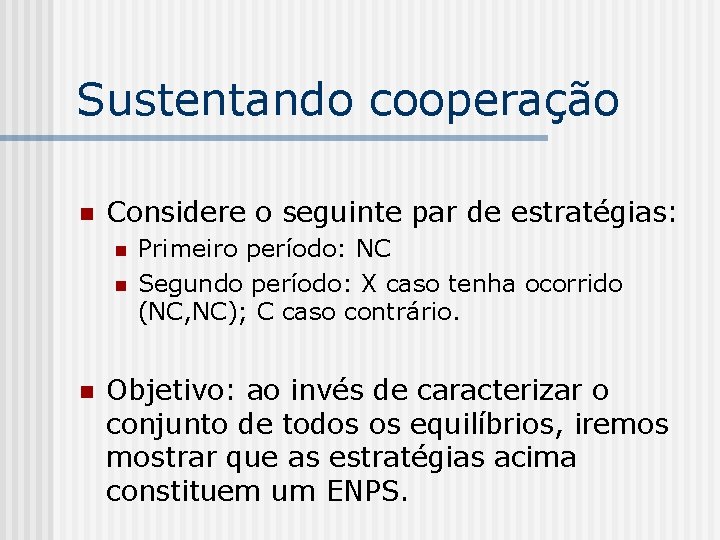 Sustentando cooperação

Considere o seguinte par de estratégias:

Primeiro período: NC

Segundo período: X caso tenha ocorrido (NC,NC); C caso contrário.

Objetivo: ao invés de caracterizar o conjunto de todos os equilíbrios, iremos mostrar que as estratégias acima constituem um ENPS.